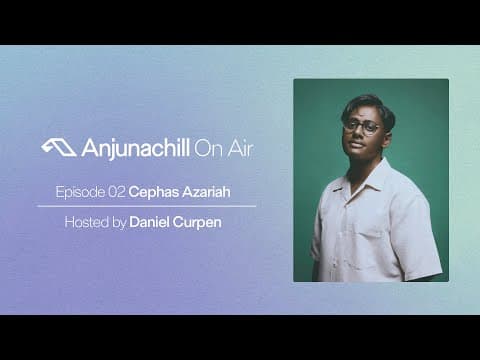 Anjunachill On Air

Episode 02 Cephas Azariah

Hosted by Daniel Curpen